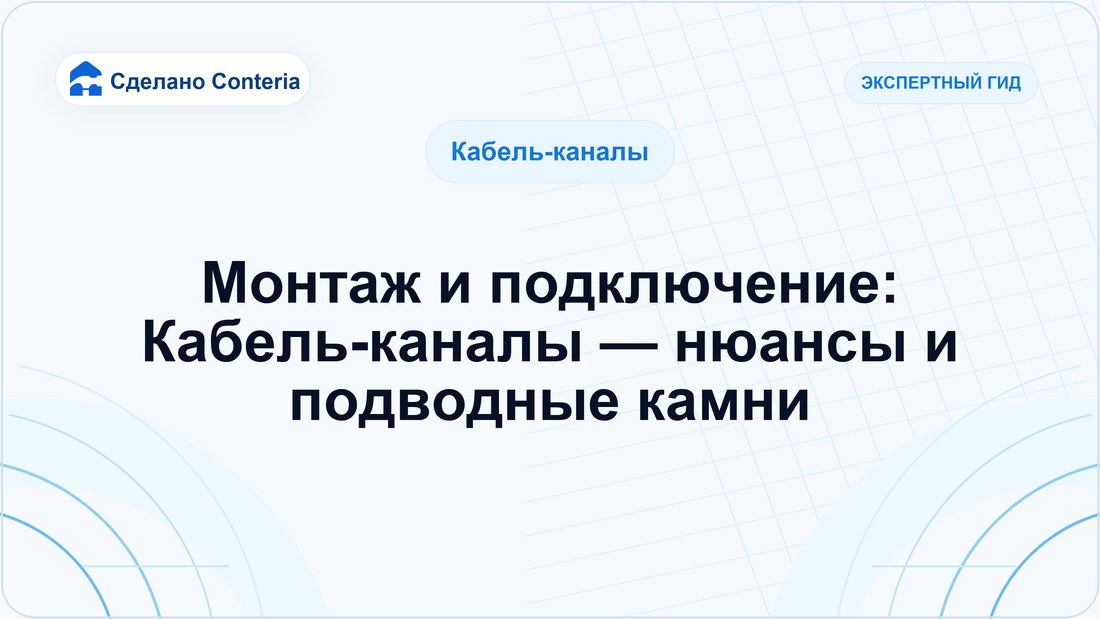 Сделано Conteria

ЭКСПЕРТНЫЙ ГИД

Кабель-каналы

Монтаж и подключение: Кабель-каналы — нюансы и подводные камни